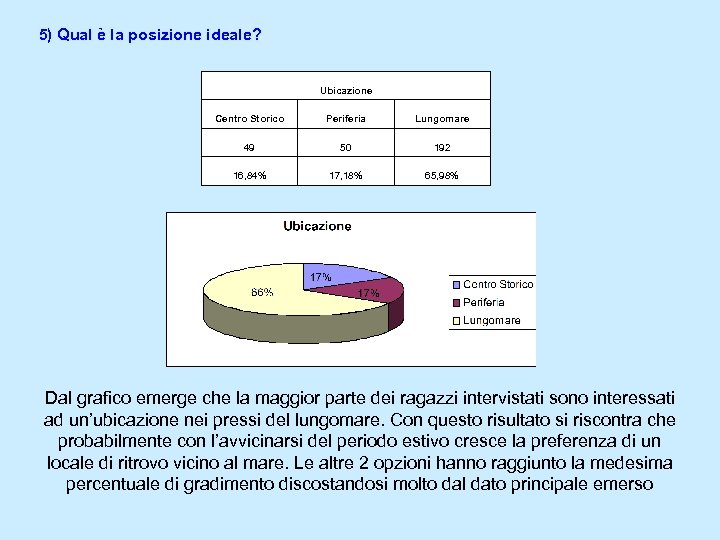 5) Qual è la posizione ideale?

| Ubicazione | | |
|---|---|---|
| Centro Storico | Periferia | Lungomare |
| 49 | 50 | 192 |
| 16,84% | 17,18% | 65,98% |

Ubicazione

17%

17%

66%

Centro Storico
Periferia
Lungomare

Dal grafico emerge che la maggior parte dei ragazzi intervistati sono interessati ad un'ubicazione nei pressi del lungomare. Con questo risultato si riscontra che probabilmente con l'avvicinarsi del periodo estivo cresce la preferenza di un locale di ritrovo vicino al mare. Le altre 2 opzioni hanno raggiunto la medesima percentuale di gradimento discostandosi molto dal dato principale emerso